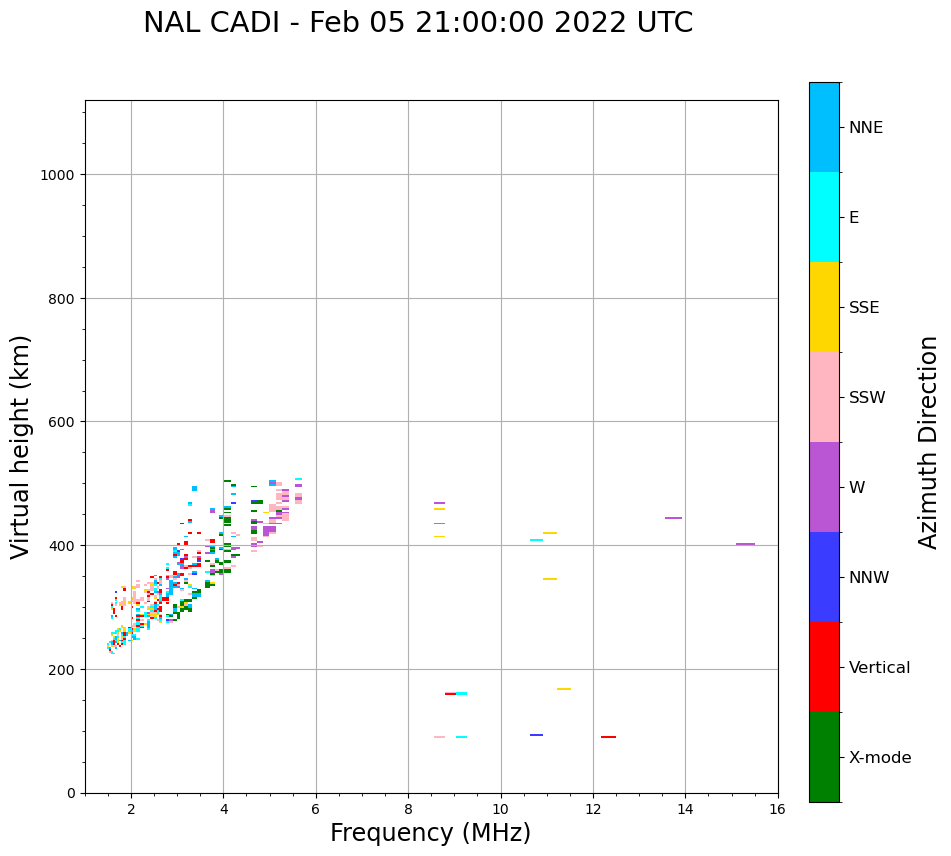 NAL CADI - Feb 05 21:00:00 2022 UTC

Virtual height (km)

1000
800
600
400
200
0

2 4 6 8 10 12 14 16

Frequency (MHz)

NNE
E
SSE
SSW
W
NNW
Vertical
X-mode

Azimuth Direction